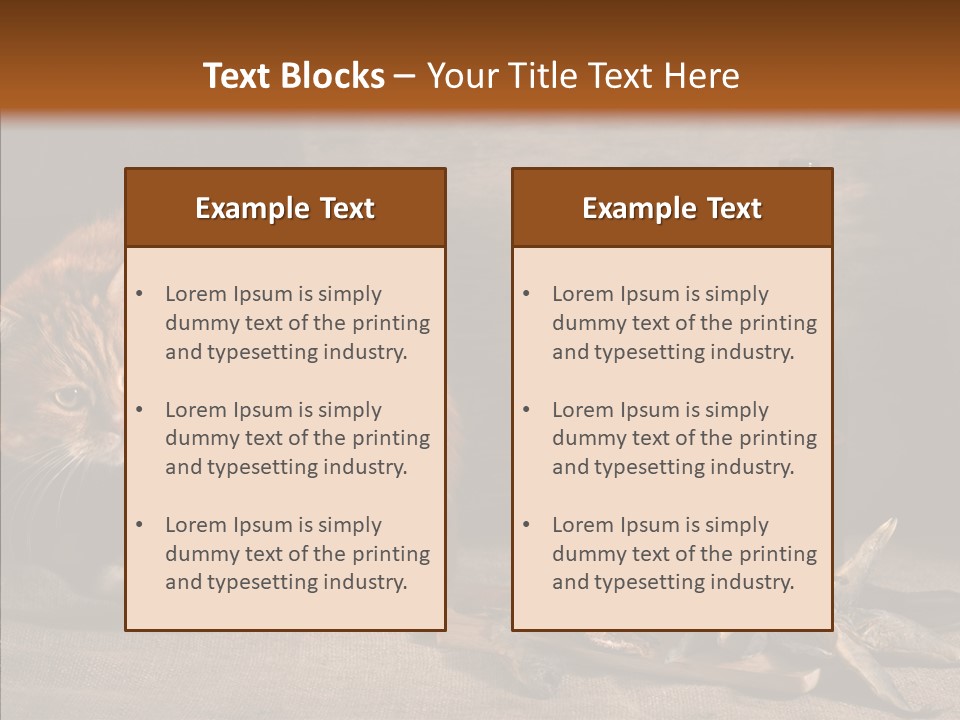 Text Blocks – Your Title Text Here

Example Text

• Lorem Ipsum is simply dummy text of the printing and typesetting industry.

• Lorem Ipsum is simply dummy text of the printing and typesetting industry.

• Lorem Ipsum is simply dummy text of the printing and typesetting industry.

Example Text

• Lorem Ipsum is simply dummy text of the printing and typesetting industry.

• Lorem Ipsum is simply dummy text of the printing and typesetting industry.

• Lorem Ipsum is simply dummy text of the printing and typesetting industry.